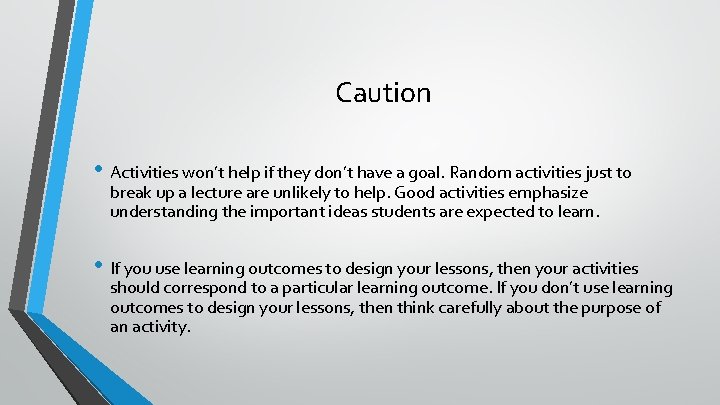 Caution

• Activities won't help if they don't have a goal. Random activities just to break up a lecture are unlikely to help. Good activities emphasize understanding the important ideas students are expected to learn.

• If you use learning outcomes to design your lessons, then your activities should correspond to a particular learning outcome. If you don't use learning outcomes to design your lessons, then think carefully about the purpose of an activity.